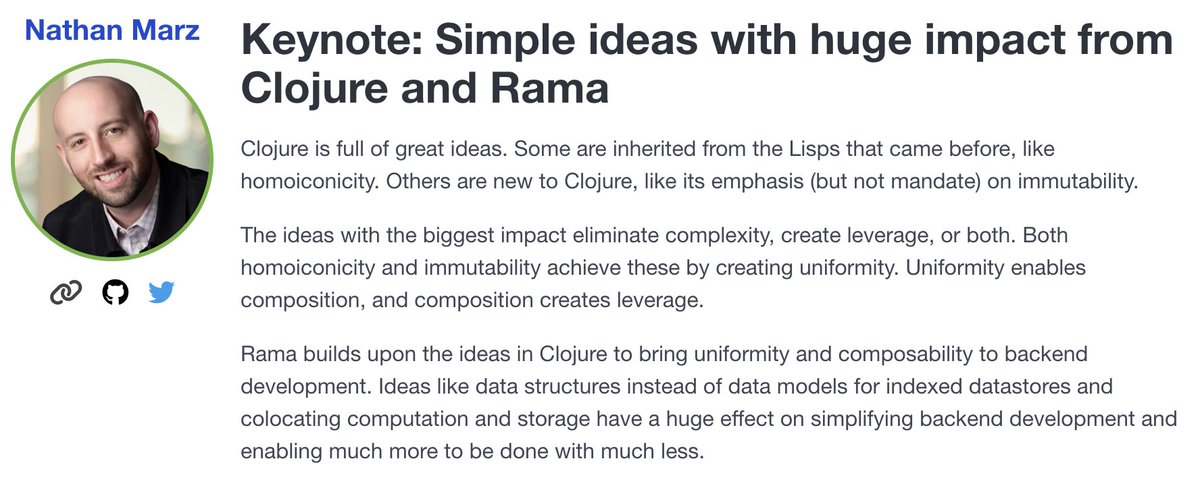 Nathan Marz

Keynote: Simple ideas with huge impact from Clojure and Rama

Clojure is full of great ideas. Some are inherited from the Lisps that came before, like homoiconicity. Others are new to Clojure, like its emphasis (but not mandate) on immutability.

The ideas with the biggest impact eliminate complexity, create leverage, or both. Both homoiconicity and immutability achieve these by creating uniformity. Uniformity enables composition, and composition creates leverage.

Rama builds upon the ideas in Clojure to bring uniformity and composability to backend development. Ideas like data structures instead of data models for indexed datastores and colocating computation and storage have a huge effect on simplifying backend development and enabling much more to be done with much less.